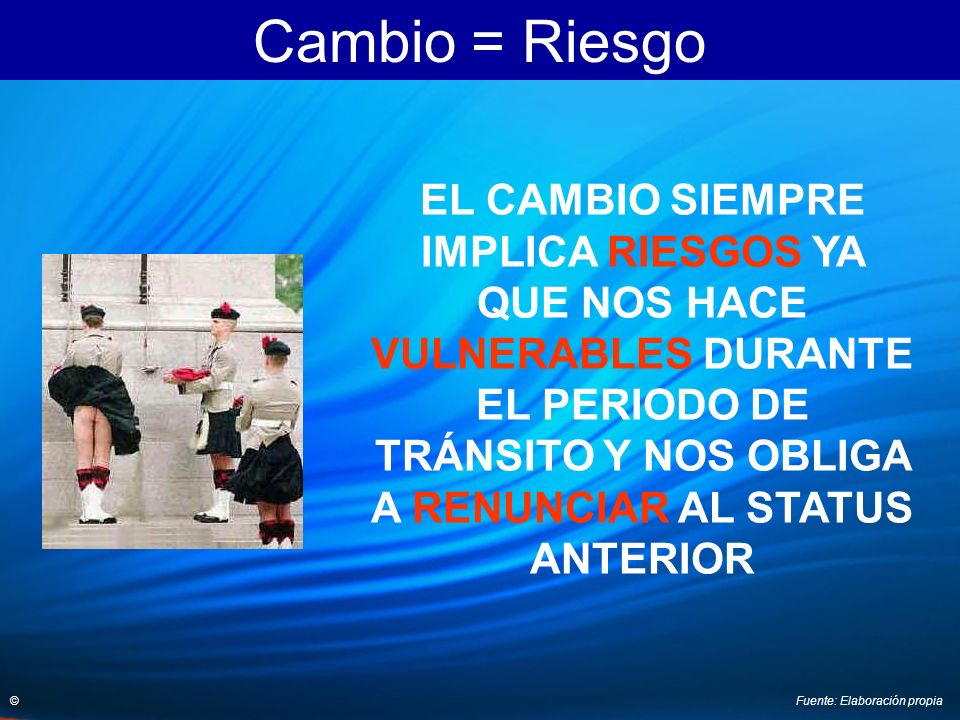 Cambio = Riesgo

EL CAMBIO SIEMPRE IMPLICA RIESGOS YA QUE NOS HACE VULNERABLES DURANTE EL PERIODO DE TRÁNSITO Y NOS OBLIGA A RENUNCIAR AL STATUS ANTERIOR

©

Fuente: Elaboración propia